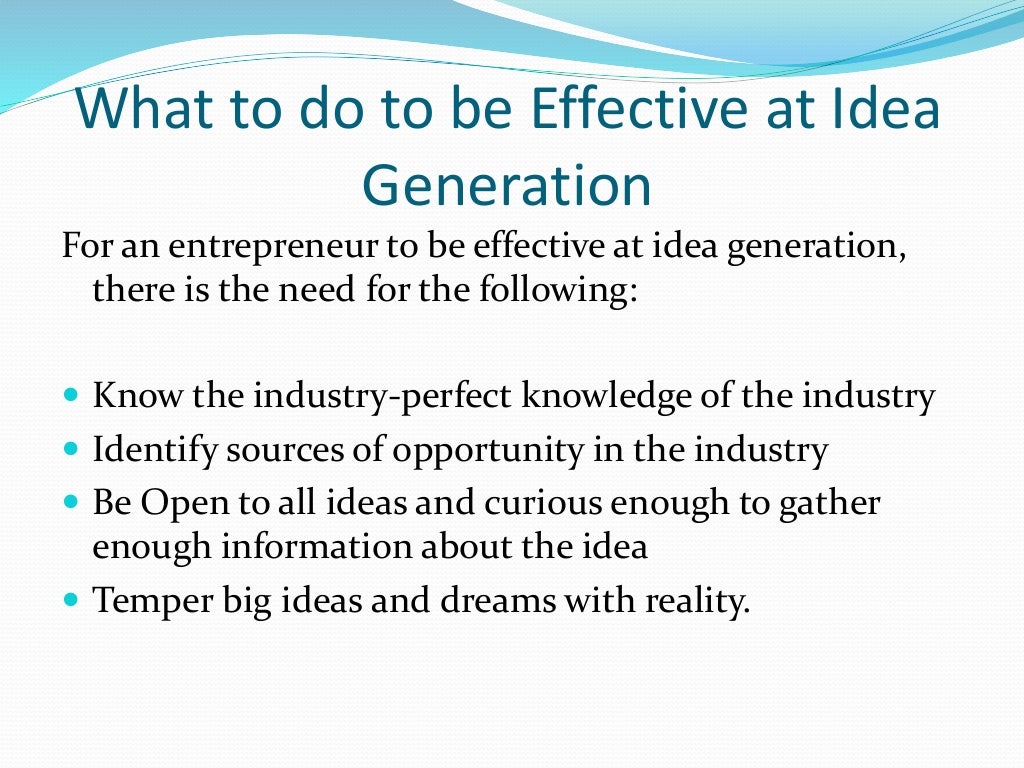 What to do to be Effective at Idea Generation

For an entrepreneur to be effective at idea generation, there is the need for the following:

- Know the industry-perfect knowledge of the industry
- Identify sources of opportunity in the industry
- Be Open to all ideas and curious enough to gather enough information about the idea
- Temper big ideas and dreams with reality.